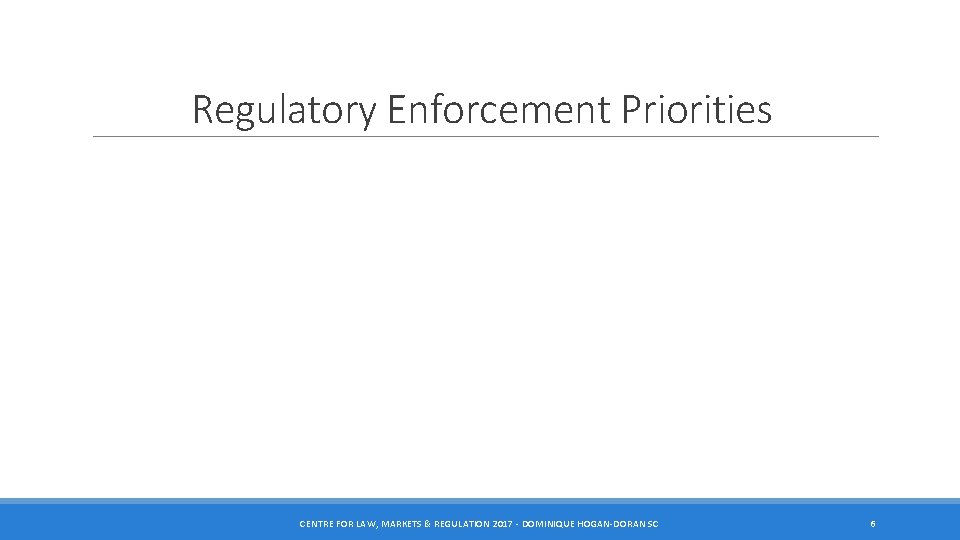 Regulatory Enforcement Priorities

CENTRE FOR LAW, MARKETS & REGULATION 2017 - DOMINIQUE HOGAN-DORAN SC

6